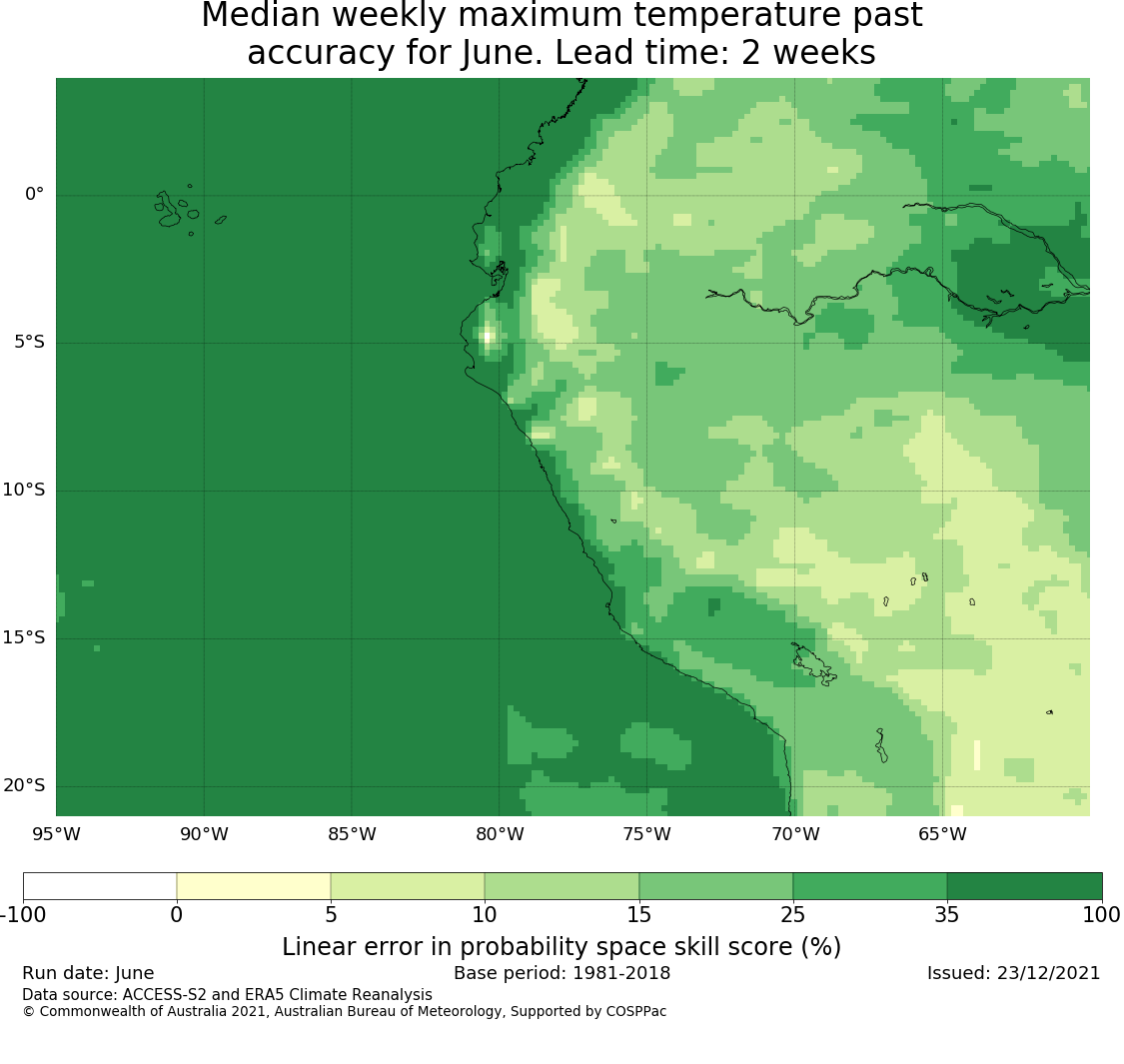 Median weekly maximum temperature past accuracy for June. Lead time: 2 weeks

0°
5°S
10°S
15°S
20°S

95°W 90°W 85°W 80°W 75°W 70°W 65°W

-100 0 5 10 15 25 35 100

Linear error in probability space skill score (%)

Run date: June
Base period: 1981-2018
Issued: 23/12/2021
Data source: ACCESS-S2 and ERA5 Climate Reanalysis
© Commonwealth of Australia 2021, Australian Bureau of Meteorology, Supported by COSPPac